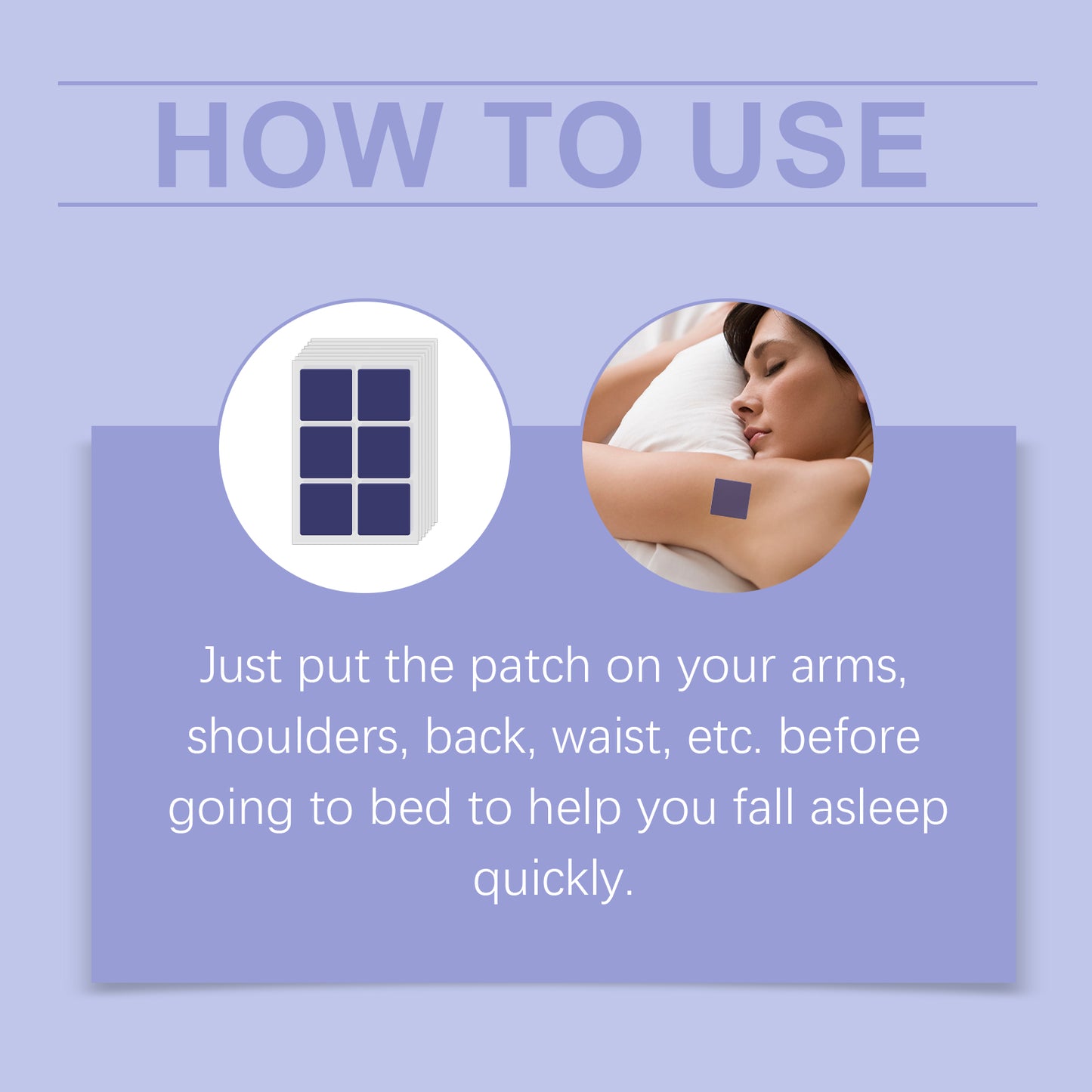 HOW TO USE

Just put the patch on your arms, shoulders, back, waist, etc. before going to bed to help you fall asleep quickly.